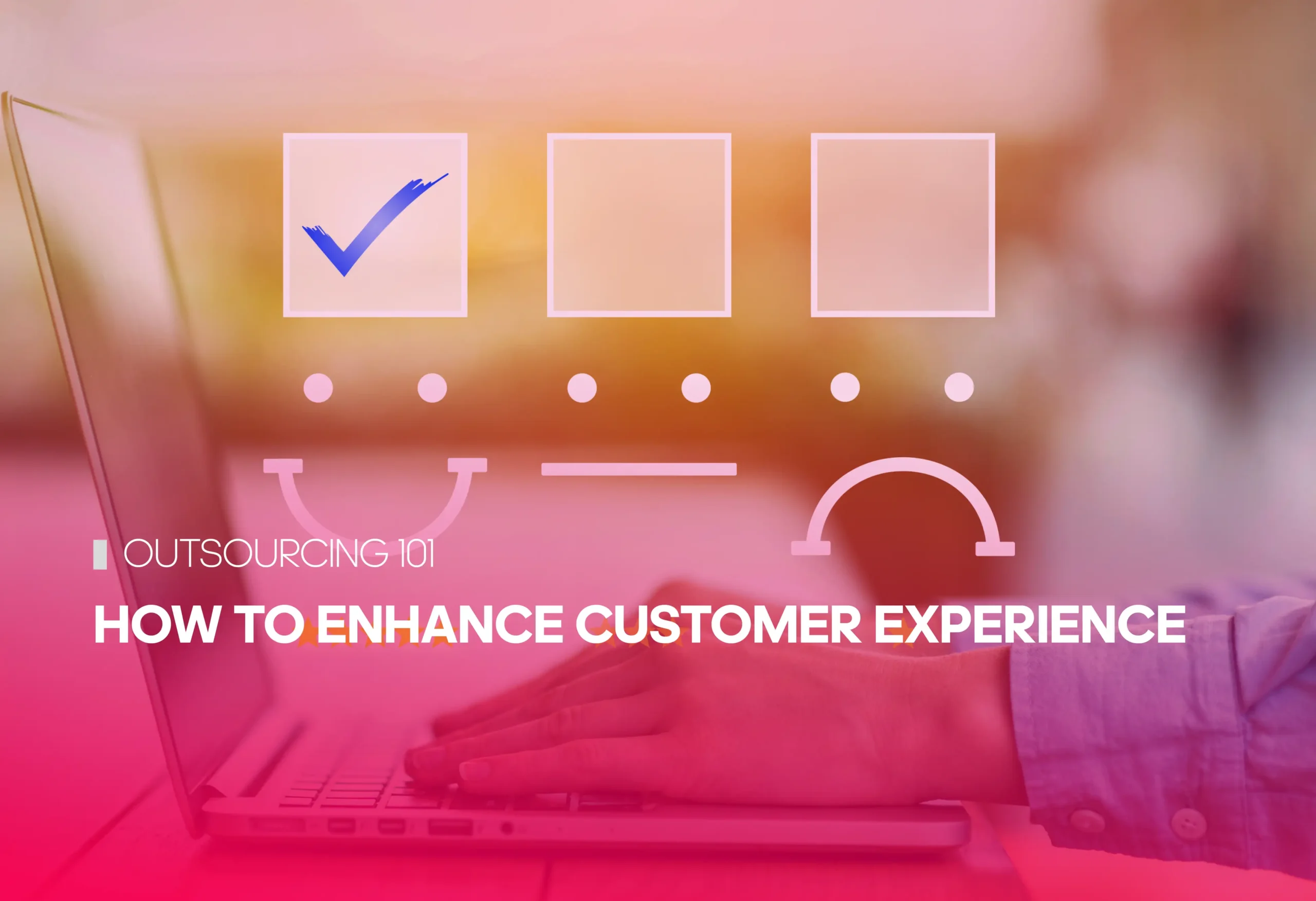 OUTSOURCING 101

HOW TO ENHANCE CUSTOMER EXPERIENCE